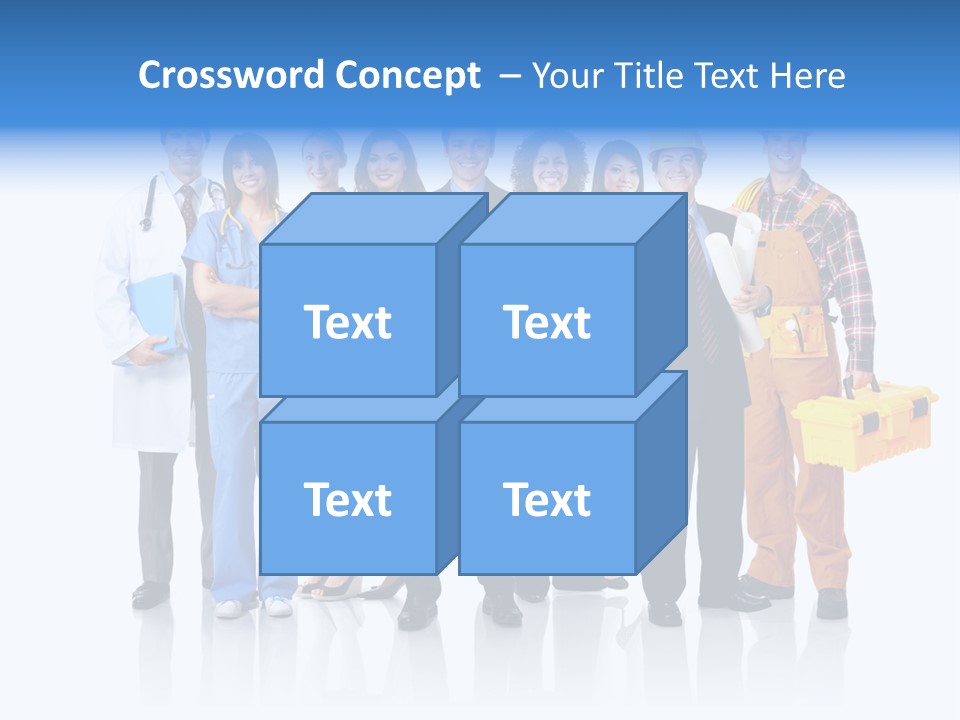 Crossword Concept – Your Title Text Here

Text

Text

Text

Text